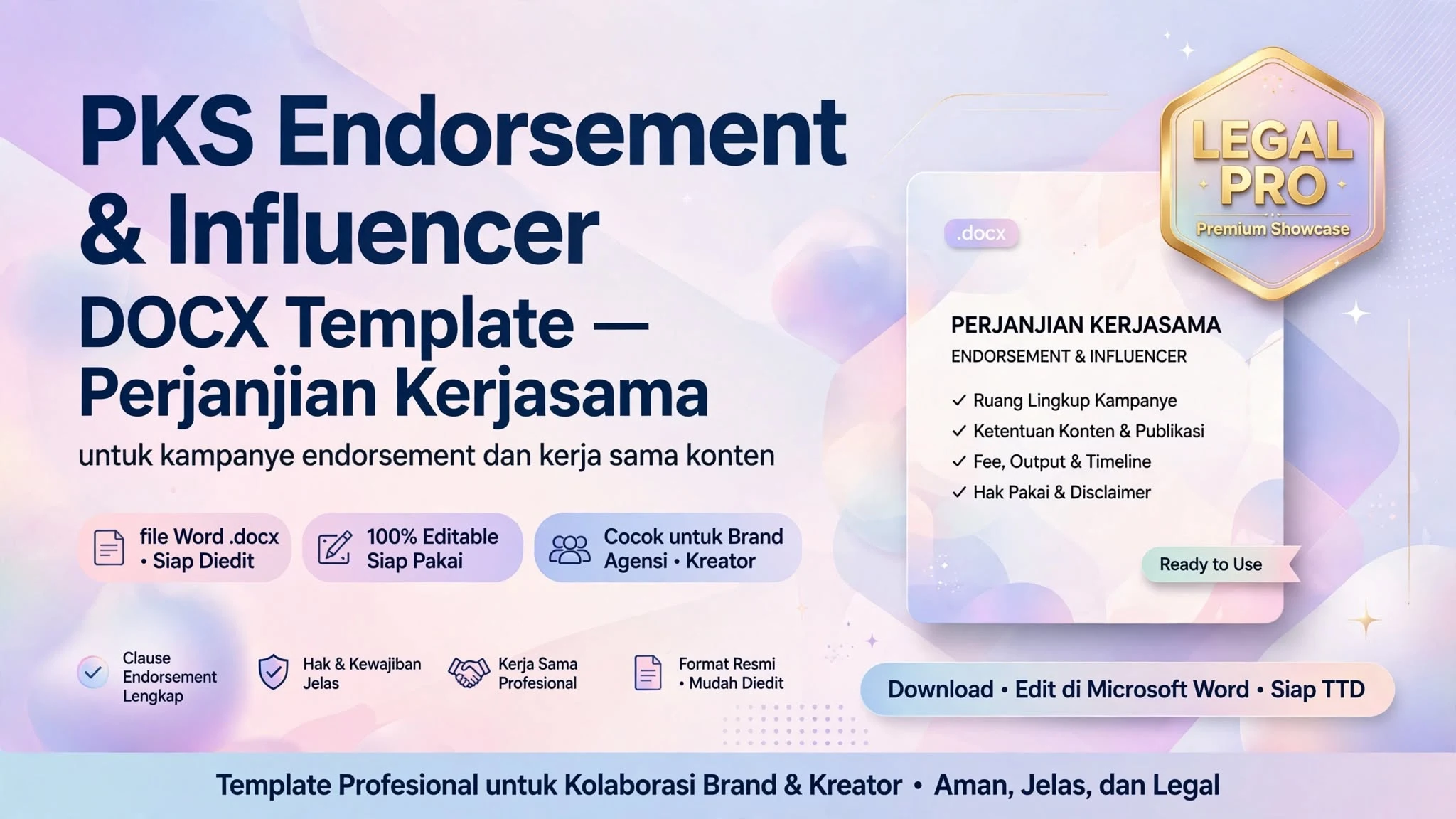 PKS Endorsement & Influencer DOCX Template — Perjanjian Kerjasama

untuk kampanye endorsement dan kerja sama konten

file Word .docx • Siap Diedit

100% Editable Siap Pakai

Cocok untuk Brand Agensi • Kreator

Clause Endorsement Lengkap

Hak & Kewajiban Jelas

Kerja Sama Profesional

Format Resmi • Mudah Diedit

LEGAL PRO
Premium Showcase

.docx

PERJANJIAN KERJASAMA
ENDORSEMENT & INFLUENCER

✓ Ruang Lingkup Kampanye
✓ Ketentuan Konten & Publikasi
✓ Fee, Output & Timeline
✓ Hak Pakai & Disclaimer

Ready to Use

Download • Edit di Microsoft Word • Siap TTD

Template Profesional untuk Kolaborasi Brand & Kreator • Aman, Jelas, dan Legal